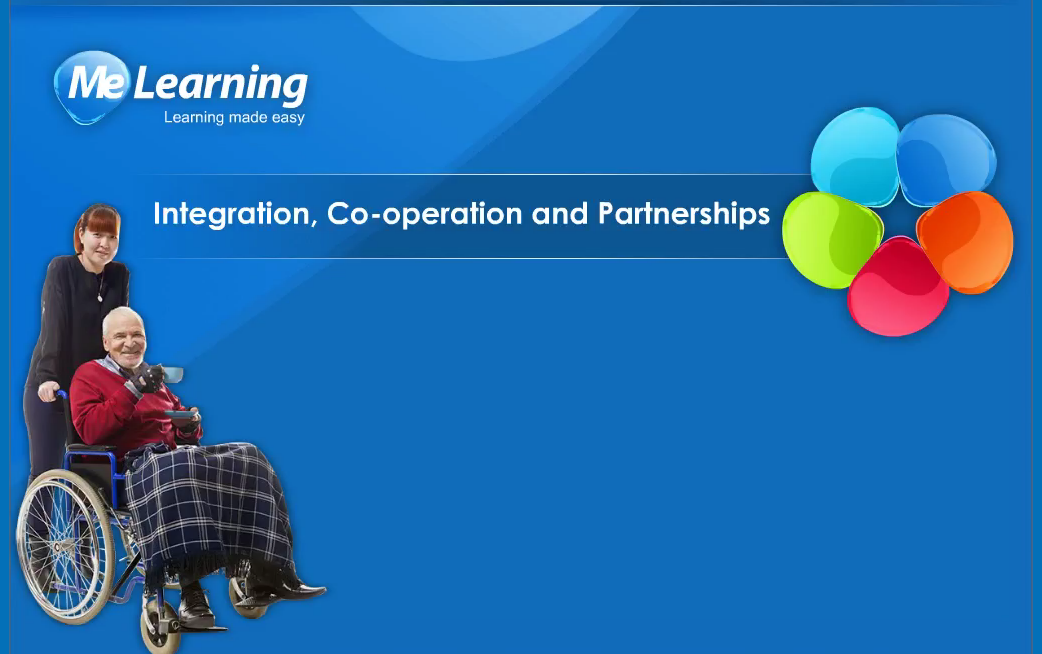 Me Learning
Learning made easy

Integration, Co-operation and Partnerships